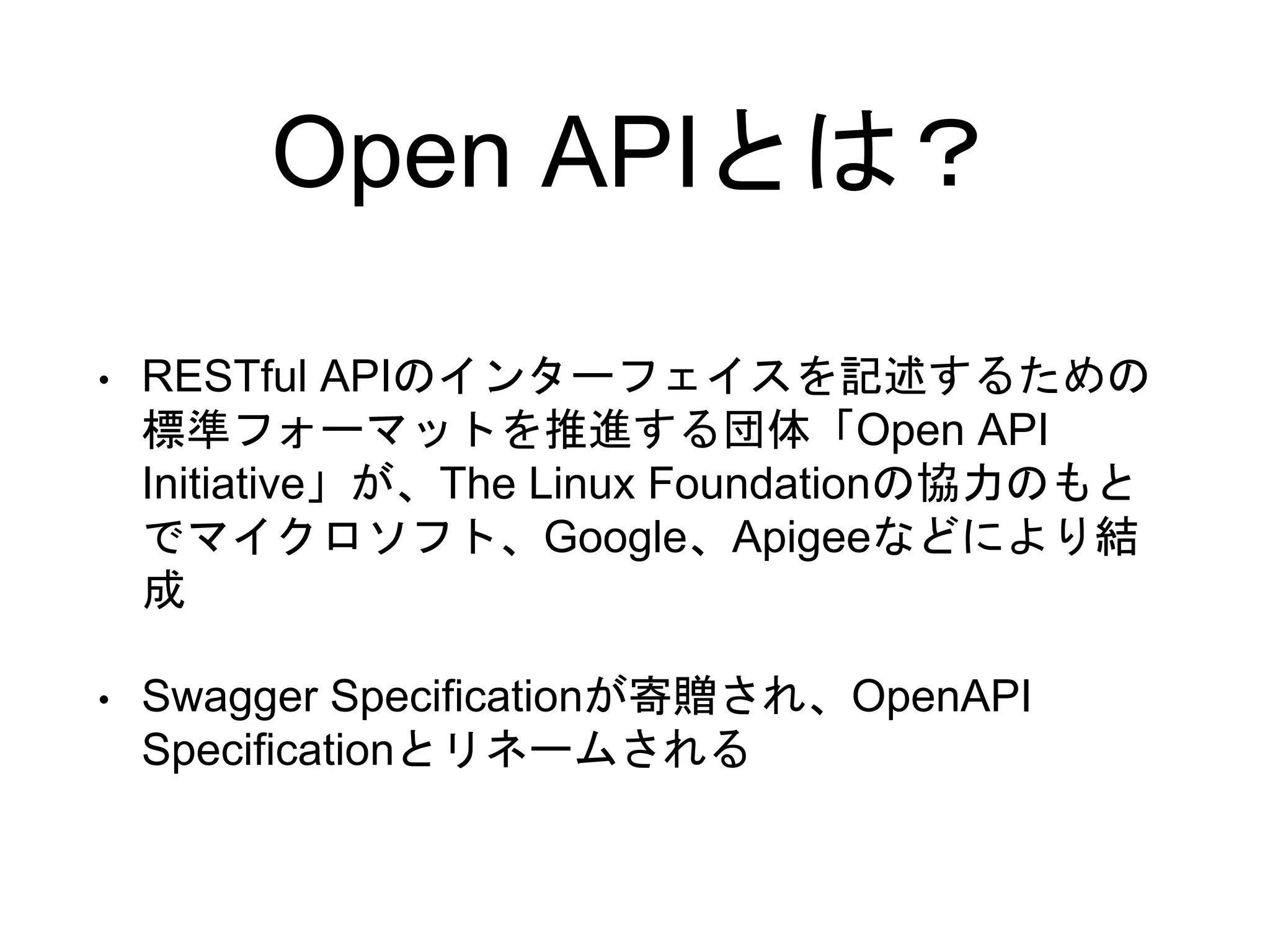 Open APIとは？

• RESTful APIのインターフェイスを記述するための標準フォーマットを推進する団体「Open API Initiative」が、The Linux Foundationの協力のもとでマイクロソフト、Google、Apigeeなどにより結成

• Swagger Specificationが寄贈され、OpenAPI Specificationとリネームされる